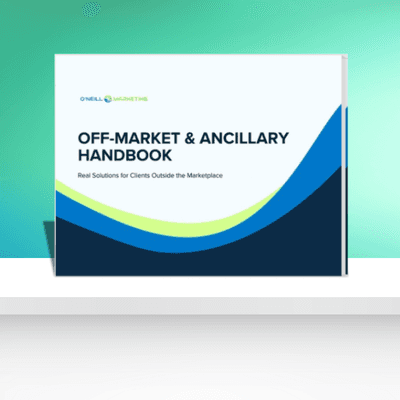 O'NEILL MARKETING

OFF-MARKET & ANCILLARY HANDBOOK

Real Solutions for Clients Outside the Marketplace